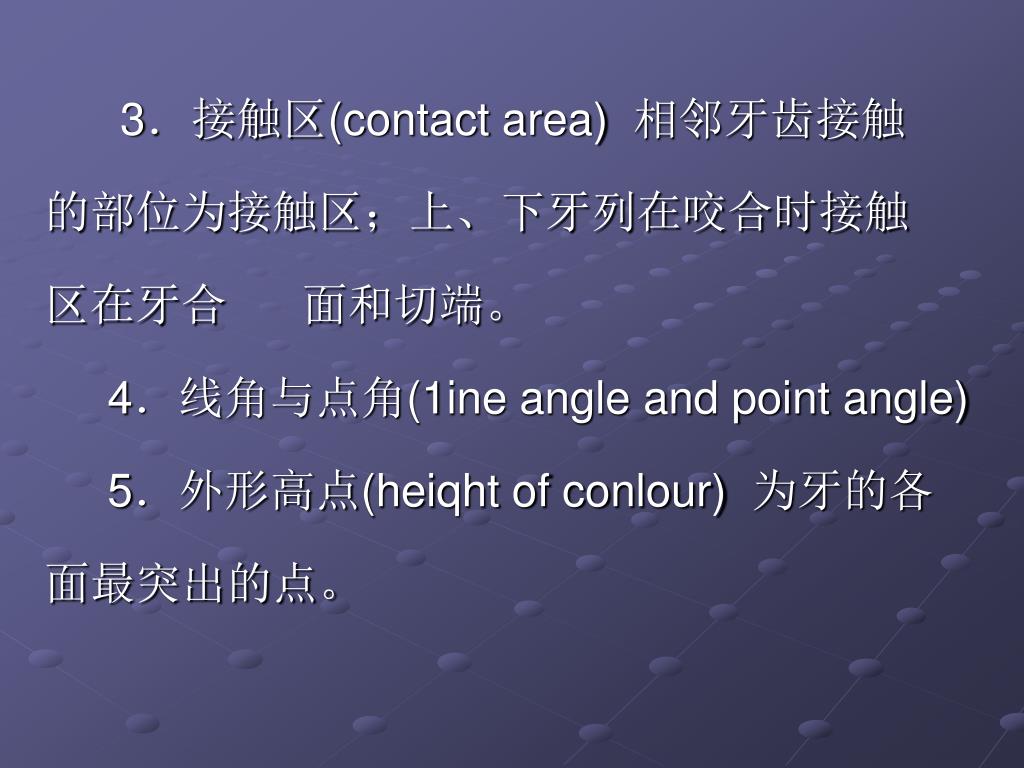 3．接触区(contact area) 相邻牙齿接触的部位为接触区；上、下牙列在咬合时接触区在牙合　面和切端。

4．线角与点角(1ine angle and point angle)

5．外形高点(heiqht of conlour) 为牙的各面最突出的点。